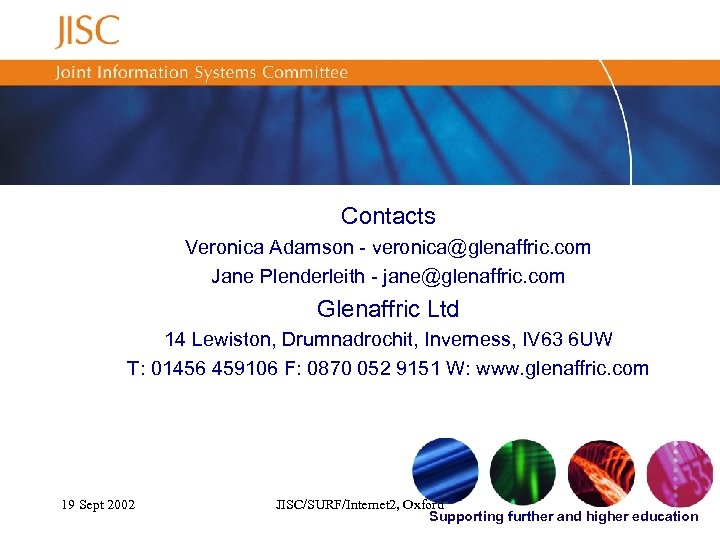 JISC

Joint Information Systems Committee

Contacts

Veronica Adamson - veronica@glenaffric.com

Jane Plenderleith - jane@glenaffric.com

Glenaffric Ltd

14 Lewiston, Drumnadrochit, Inverness, IV63 6UW

T: 01456 459106 F: 0870 052 9151 W: www.glenaffric.com

19 Sept 2002

JISC/SURF/Internet2, Oxford

Supporting further and higher education